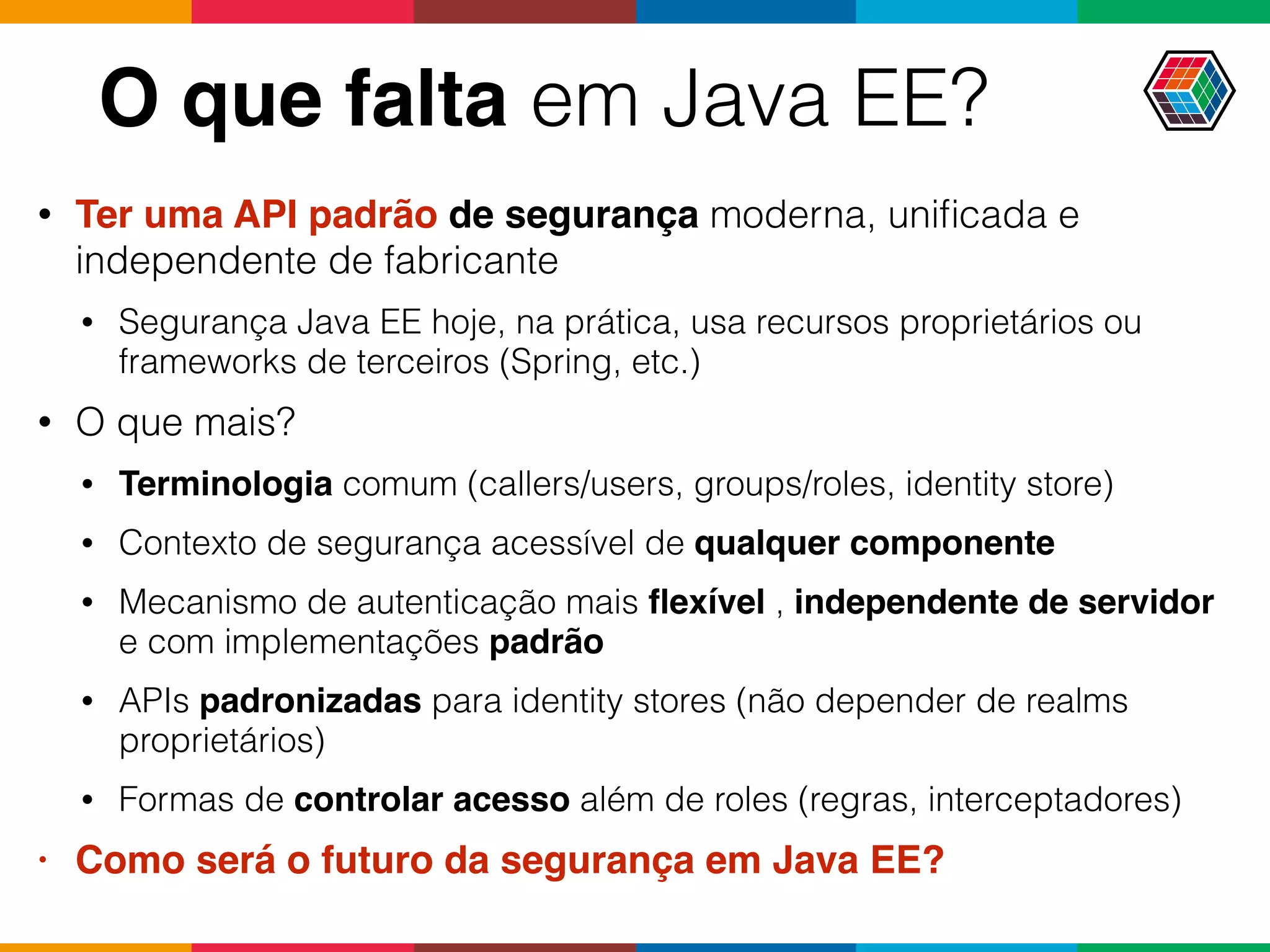 O que falta em Java EE?

• Ter uma API padrão de segurança moderna, unificada e independente de fabricante

• Segurança Java EE hoje, na prática, usa recursos proprietários ou frameworks de terceiros (Spring, etc.)

• O que mais?

• Terminologia comum (callers/users, groups/roles, identity store)

• Contexto de segurança acessível de qualquer componente

• Mecanismo de autenticação mais flexível , independente de servidor e com implementações padrão

• APIs padronizadas para identity stores (não depender de realms proprietários)

• Formas de controlar acesso além de roles (regras, interceptadores)

• Como será o futuro da segurança em Java EE?